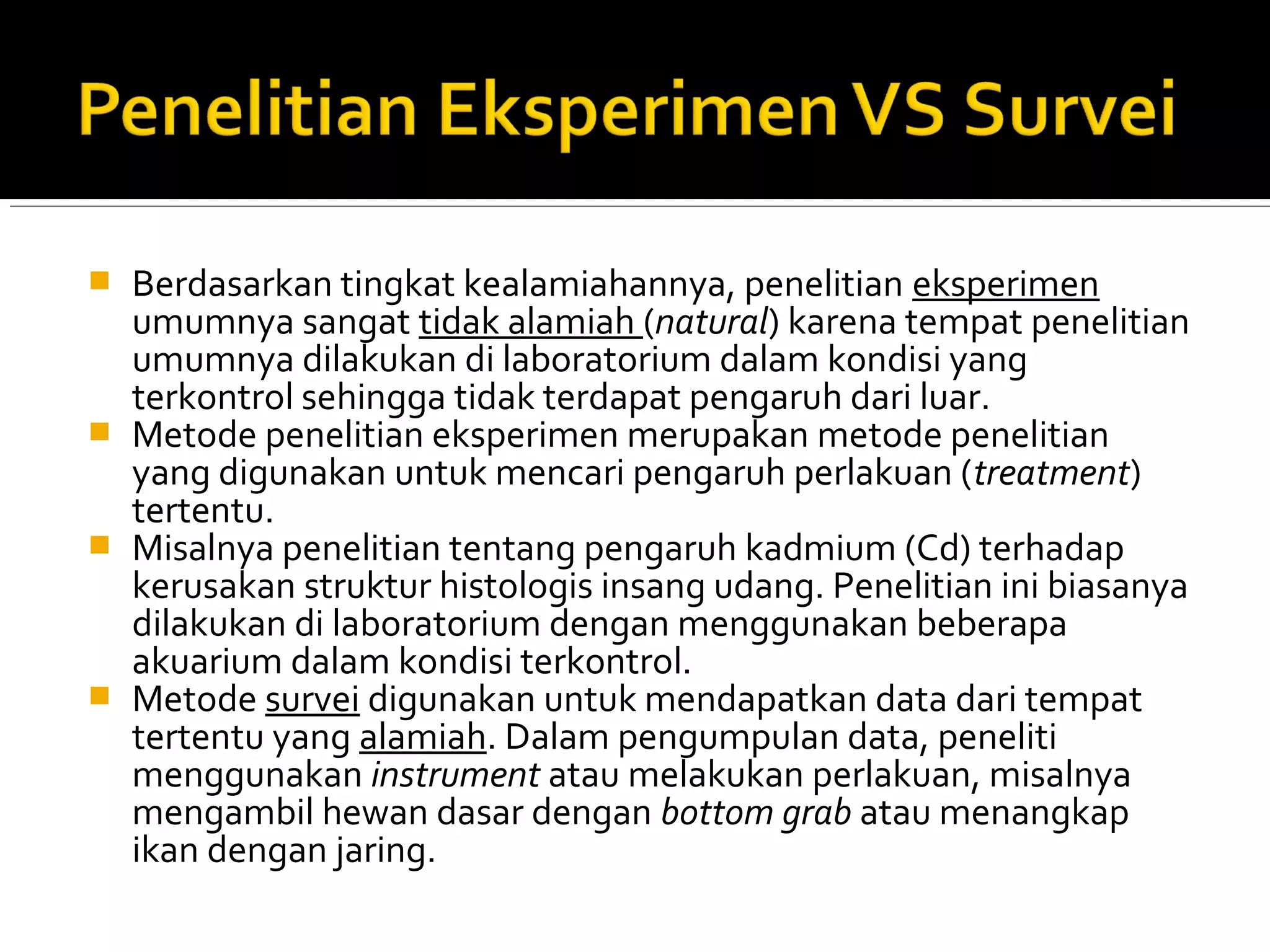 Penelitian Eksperimen VS Survei

Berdasarkan tingkat kealamiahannya, penelitian eksperimen umumnya sangat tidak alamiah (natural) karena tempat penelitian umumnya dilakukan di laboratorium dalam kondisi yang terkontrol sehingga tidak terdapat pengaruh dari luar.

Metode penelitian eksperimen merupakan metode penelitian yang digunakan untuk mencari pengaruh perlakuan (treatment) tertentu.

Misalnya penelitian tentang pengaruh kadmium (Cd) terhadap kerusakan struktur histologis insang udang. Penelitian ini biasanya dilakukan di laboratorium dengan menggunakan beberapa akuarium dalam kondisi terkontrol.

Metode survei digunakan untuk mendapatkan data dari tempat tertentu yang alamiah. Dalam pengumpulan data, peneliti menggunakan instrument atau melakukan perlakuan, misalnya mengambil hewan dasar dengan bottom grab atau menangkap ikan dengan jaring.